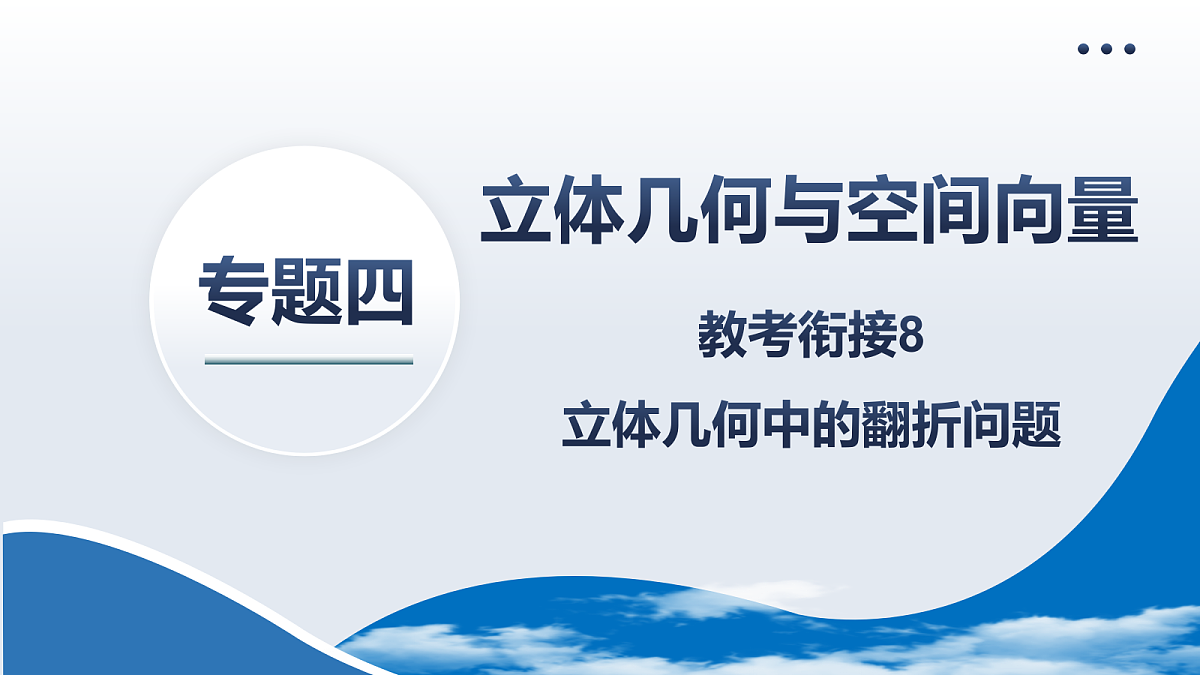 专题四

立体几何与空间向量

教考衔接8

立体几何中的翻折问题